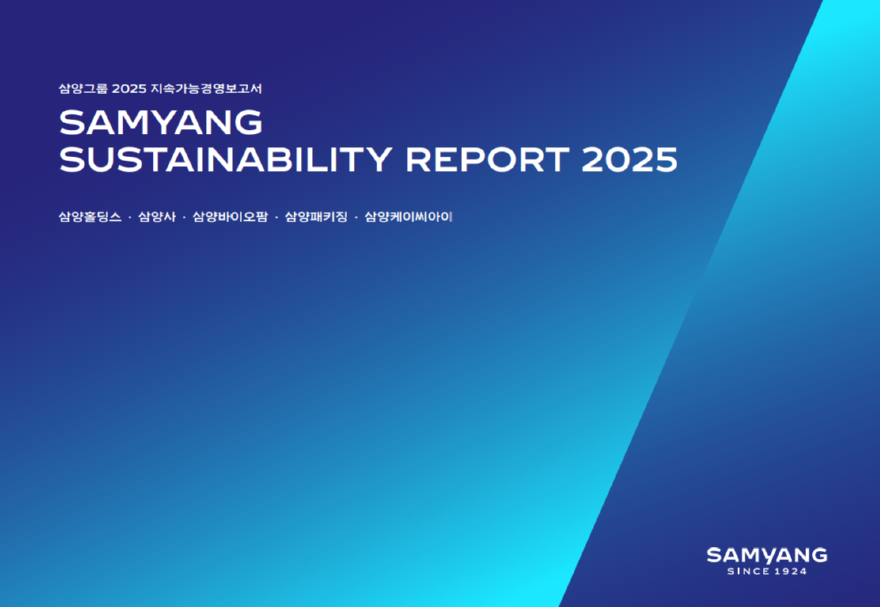 삼양그룹 2025 지속가능경영보고서

SAMYANG SUSTAINABILITY REPORT 2025

삼양홀딩스 · 삼양사 · 삼양바이오팜 · 삼양패키징 · 삼양케이씨아이

SAMYANG
SINCE 1924